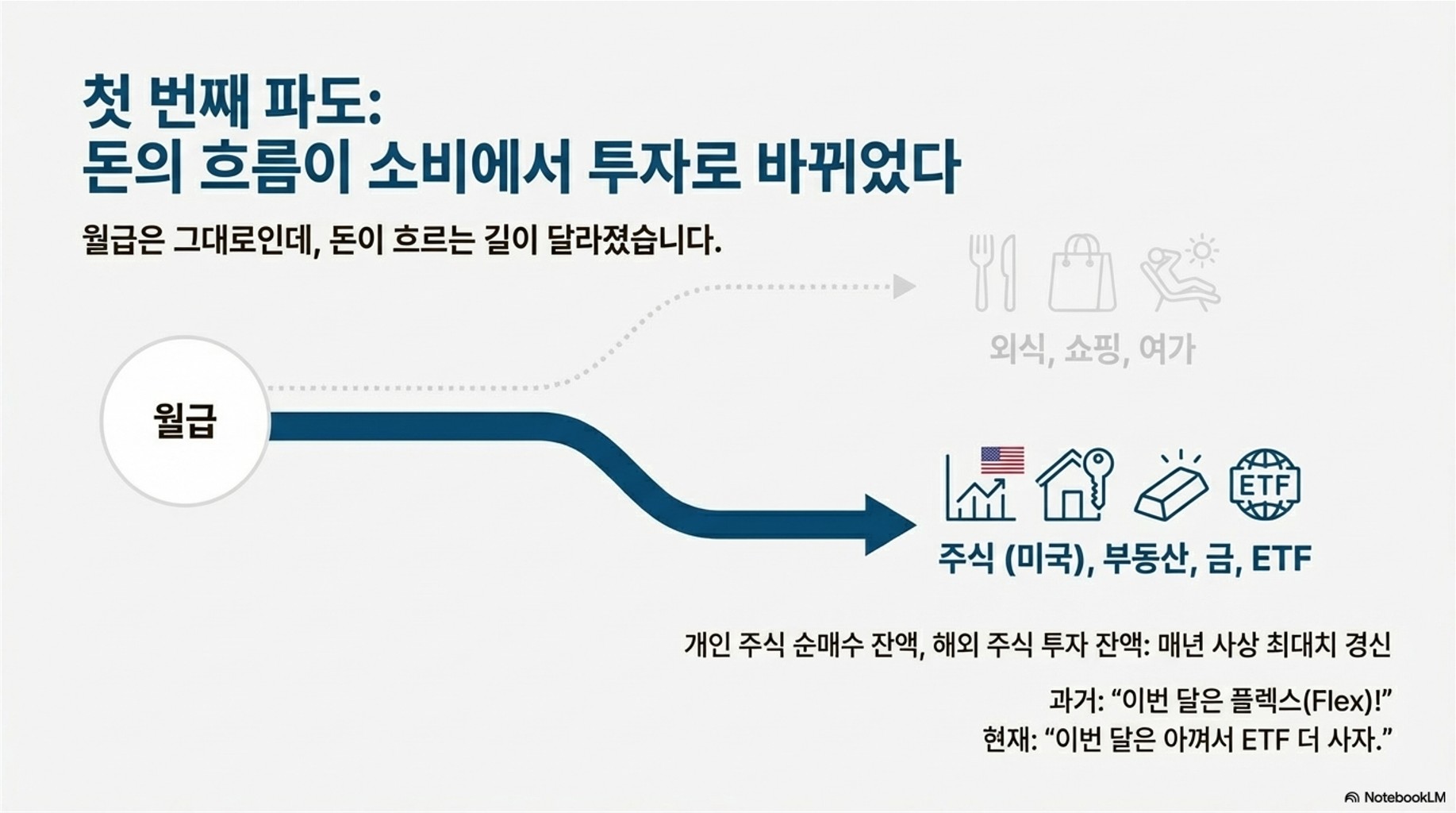 첫 번째 파도:
돈의 흐름이 소비에서 투자로 바뀌었다

월급은 그대로인데, 돈이 흐르는 길이 달라졌습니다.

외식, 쇼핑, 여가

월급

ETF

주식 (미국), 부동산, 금, ETF

개인 주식 순매수 잔액, 해외 주식 투자 잔액: 매년 사상 최대치 경신

과거: “이번 달은 플렉스(Flex)!”
현재: “이번 달은 아껴서 ETF 더 사자.”

NotebookLM